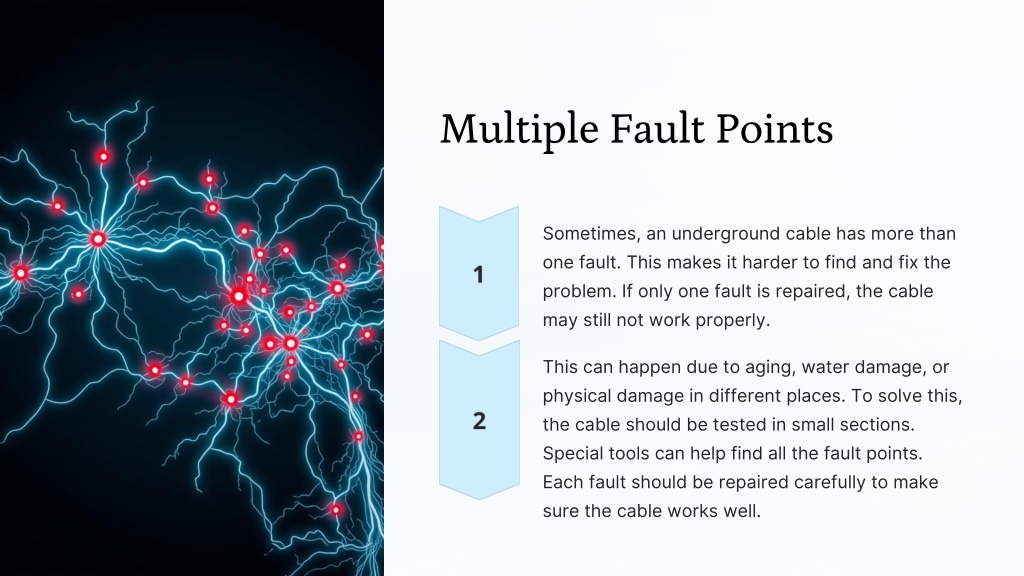 Multiple Fault Points

1

Sometimes, an underground cable has more than one fault. This makes it harder to find and fix the problem. If only one fault is repaired, the cable may still not work properly.

2

This can happen due to aging, water damage, or physical damage in different places. To solve this, the cable should be tested in small sections. Special tools can help find all the fault points. Each fault should be repaired carefully to make sure the cable works well.